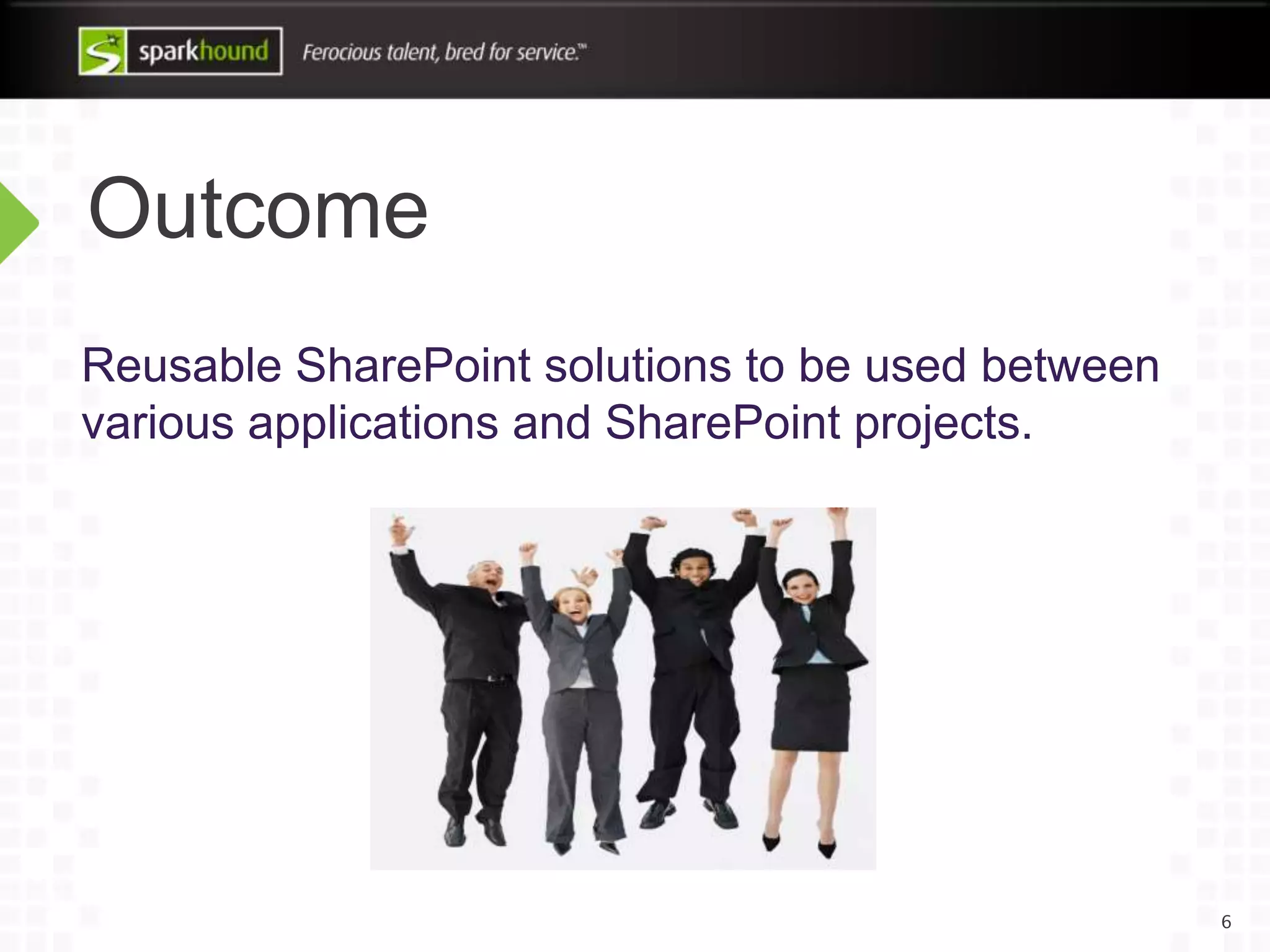 sparkhound Ferocious talent, bred for service.™

Outcome

Reusable SharePoint solutions to be used between various applications and SharePoint projects.

6